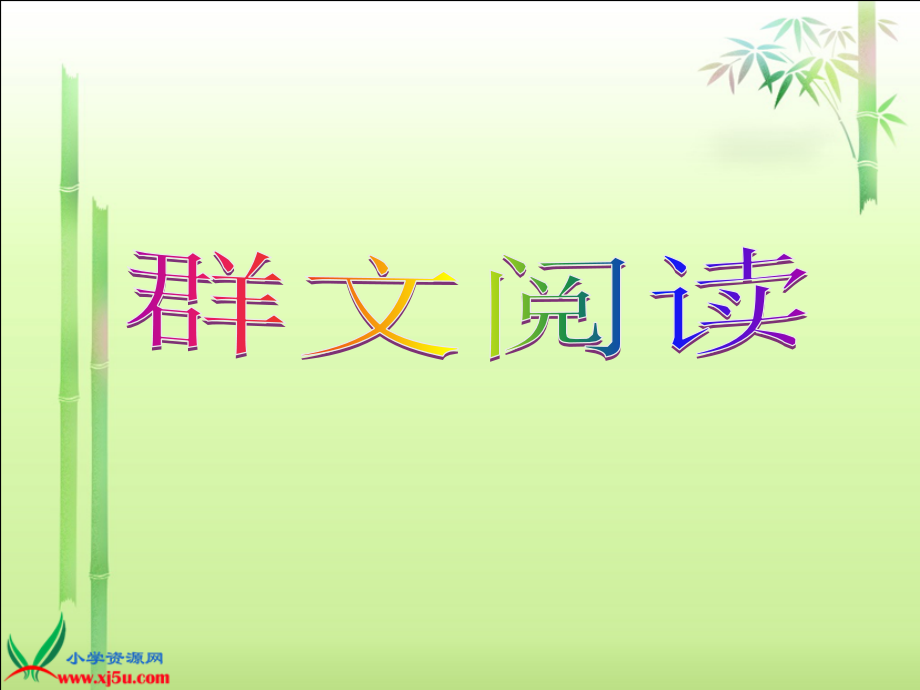 群文阅读

小学资源网
www.xj5u.com